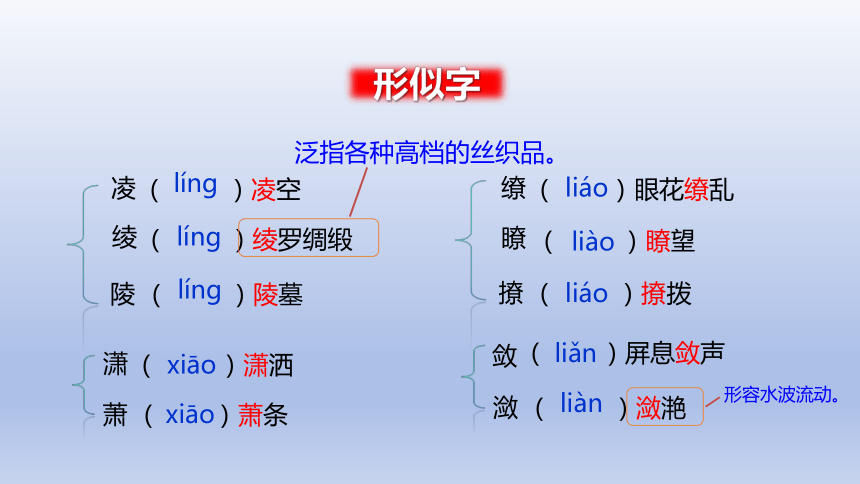 形似字

泛指各种高档的丝织品。

凌（ líng ）凌空
绫（ líng ）绫罗绸缎
陵（ líng ）陵墓

潇（ xiāo ）潇洒
萧（ xiāo ）萧条

缭（ liáo ）眼花缭乱
瞭（ liào ）瞭望
撩（ liáo ）撩拨

敛（ liǎn ）屏息敛声
潋（ liàn ）潋滟

形容水波流动。